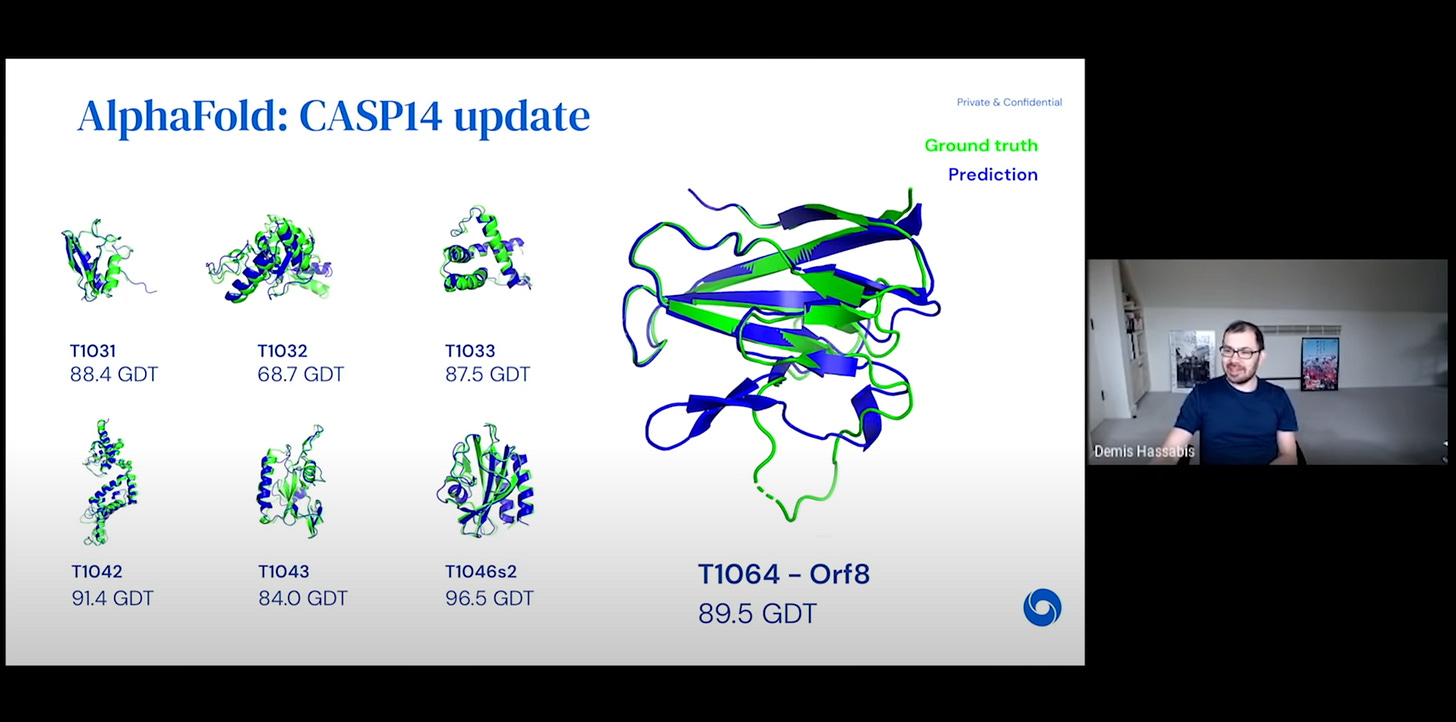 AlphaFold: CASP14 update

Private & Confidential

Ground truth
Prediction

T1031
88.4 GDT

T1032
68.7 GDT

T1033
87.5 GDT

T1042
91.4 GDT

T1043
84.0 GDT

T1046s2
96.5 GDT

T1064 – Orf8
89.5 GDT

Demis Hassabis